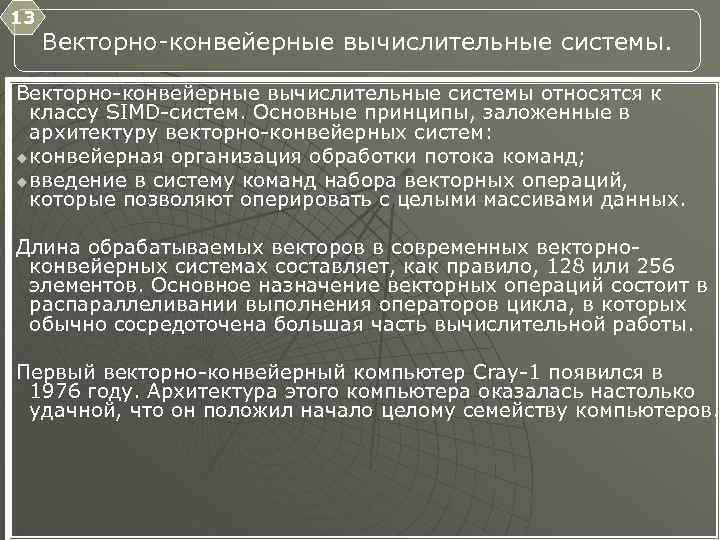 13

Векторно-конвейерные вычислительные системы.

Векторно-конвейерные вычислительные системы относятся к классу SIMD-систем. Основные принципы, заложенные в архитектуру векторно-конвейерных систем:

конвейерная организация обработки потока команд;

введение в систему команд набора векторных операций, которые позволяют оперировать с целыми массивами данных.

Длина обрабатываемых векторов в современных векторно-конвейерных системах составляет, как правило, 128 или 256 элементов. Основное назначение векторных операций состоит в распараллеливании выполнения операторов цикла, в которых обычно сосредоточена большая часть вычислительной работы.

Первый векторно-конвейерный компьютер Cray-1 появился в 1976 году. Архитектура этого компьютера оказалась настолько удачной, что он положил начало целому семейству компьютеров.